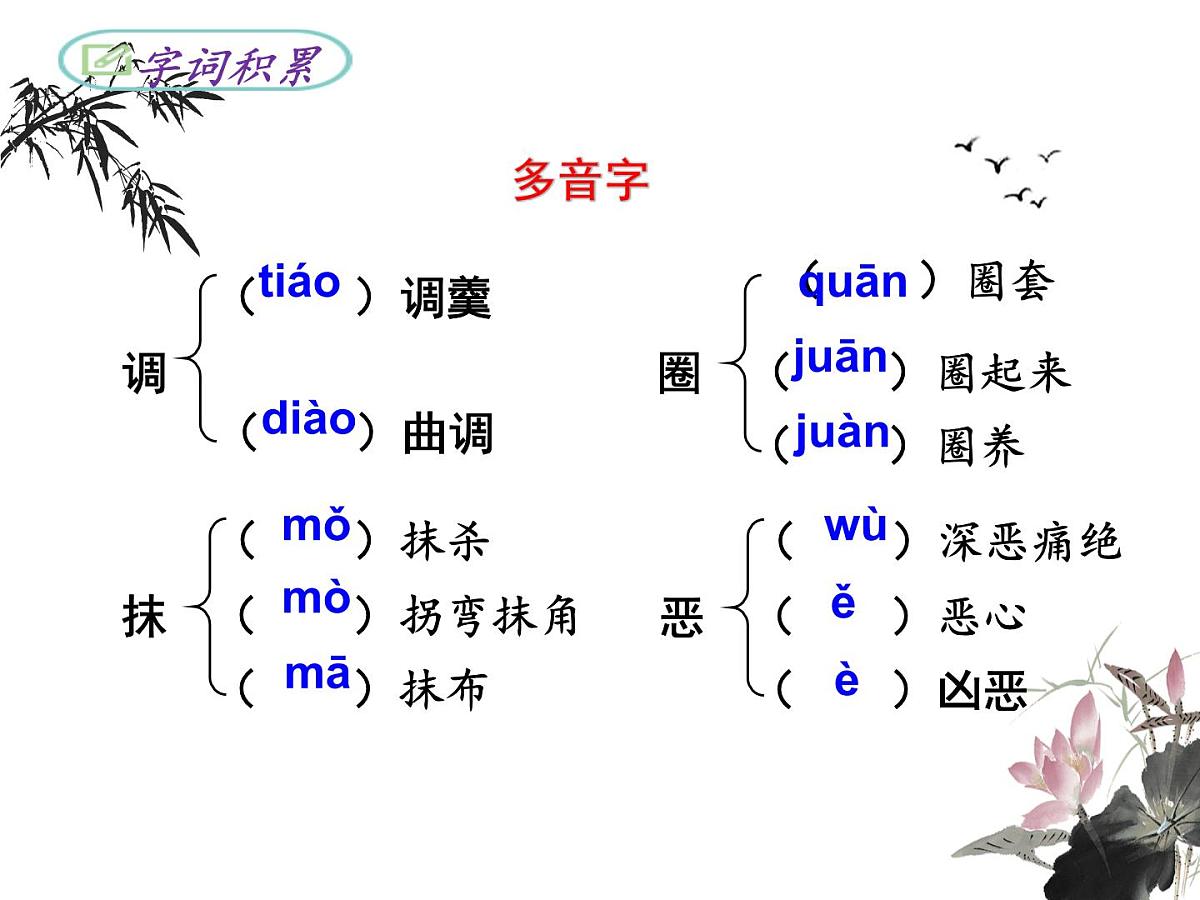 字词积累

多音字

调
（tiáo）调羹
（diào）曲调

圈
（quān）圈套
（juān）圈起来
（juàn）圈养

抹
（mǒ）抹杀
（mò）拐弯抹角
（mā）抹布

恶
（wù）深恶痛绝
（ě）恶心
（è）凶恶